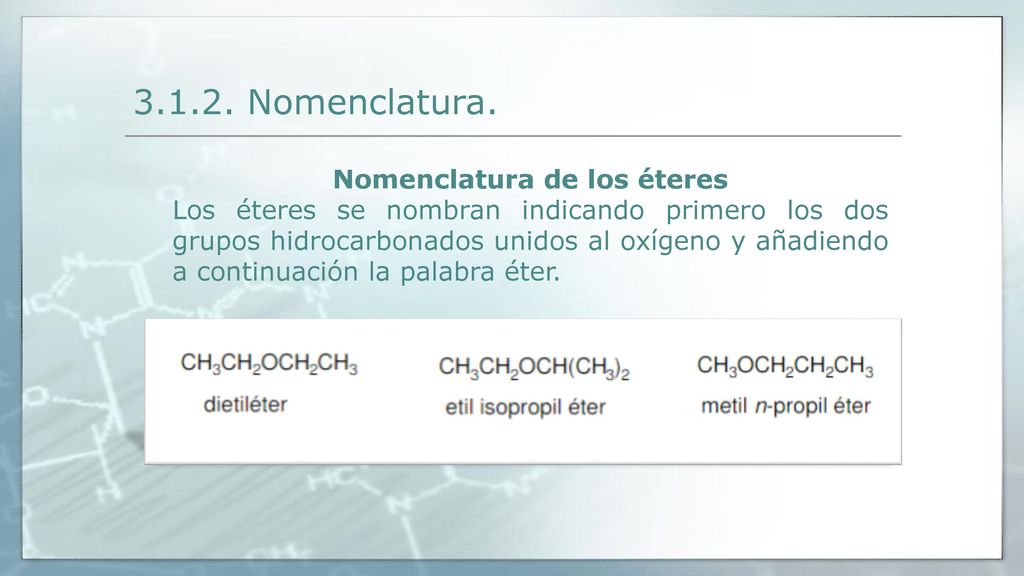 3.1.2. Nomenclatura.

Nomenclatura de los éteres

Los éteres se nombran indicando primero los dos grupos hidrocarbonados unidos al oxígeno y añadiendo a continuación la palabra éter.

$CH_3CH_2OCH_2CH_3$
dietiléter

$CH_3CH_2OCH(CH_3)_2$
etil isopropil éter

$CH_3OCH_2CH_2CH_3$
metil n-propil éter